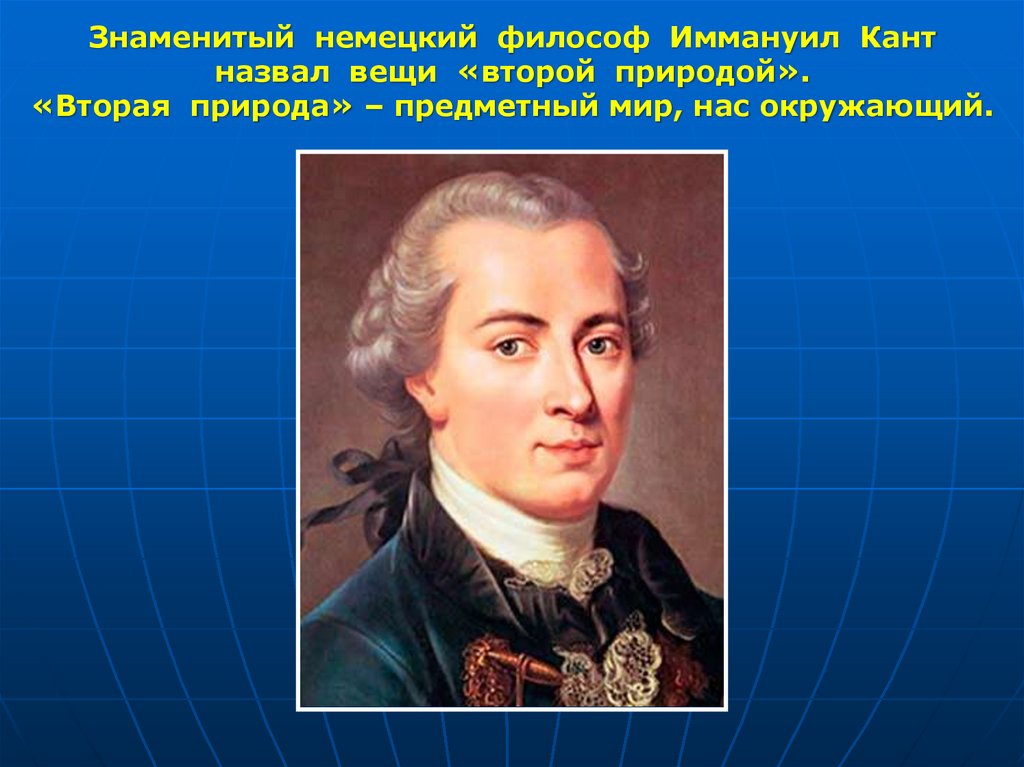 Знаменитый немецкий философ Иммануил Кант назвал вещи «второй природой».
«Вторая природа» – предметный мир, нас окружающий.